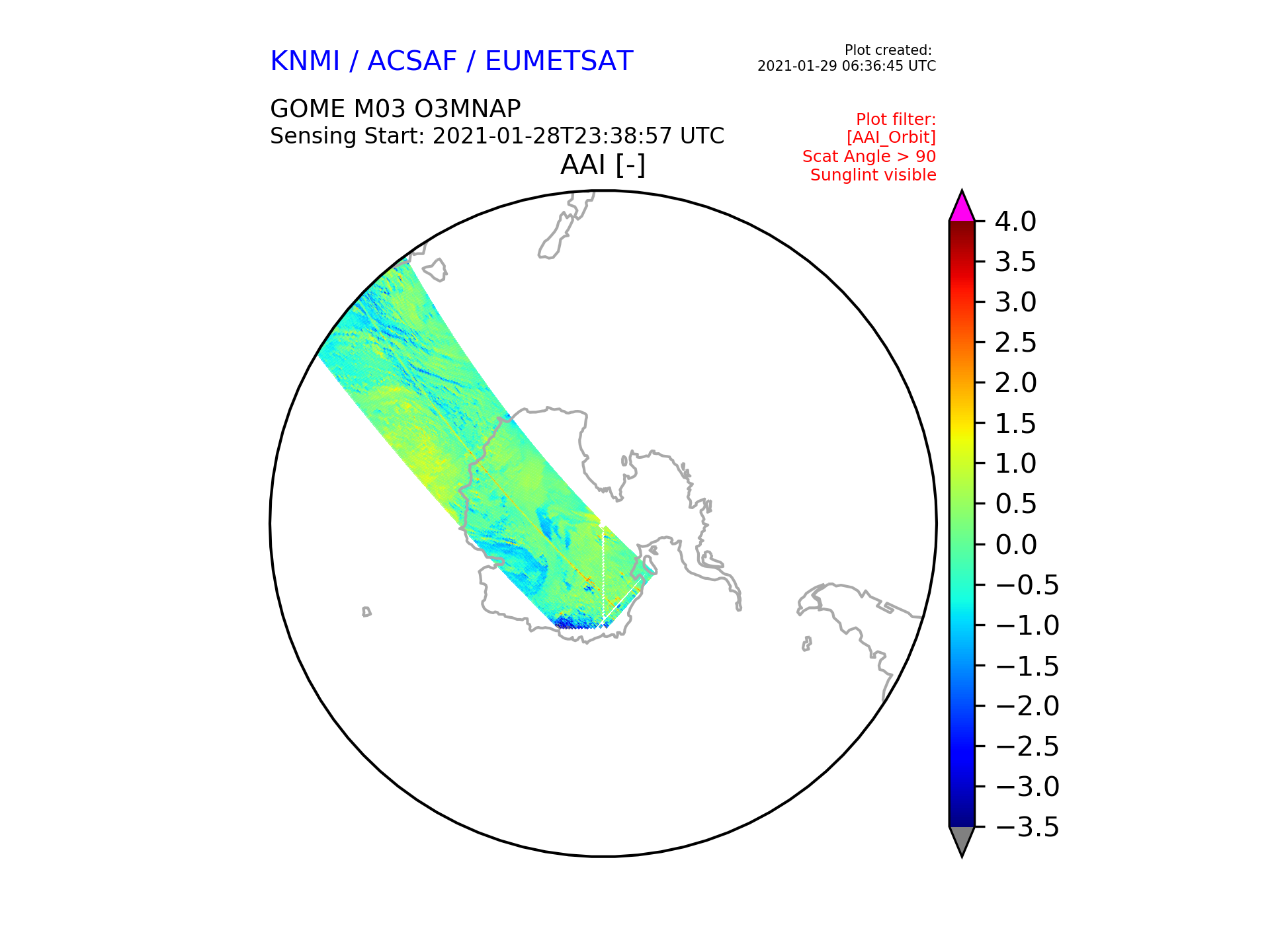 KNMI / ACSAF / EUMETSAT

Plot created:
2021-01-29 06:36:45 UTC

GOME M03 O3MNAP
Sensing Start: 2021-01-28T23:38:57 UTC

Plot filter:
[AAI_Orbit]
Scat Angle > 90
Sunglint visible

AAI [-]

4.0
3.5
3.0
2.5
2.0
1.5
1.0
0.5
0.0
−0.5
−1.0
−1.5
−2.0
−2.5
−3.0
−3.5